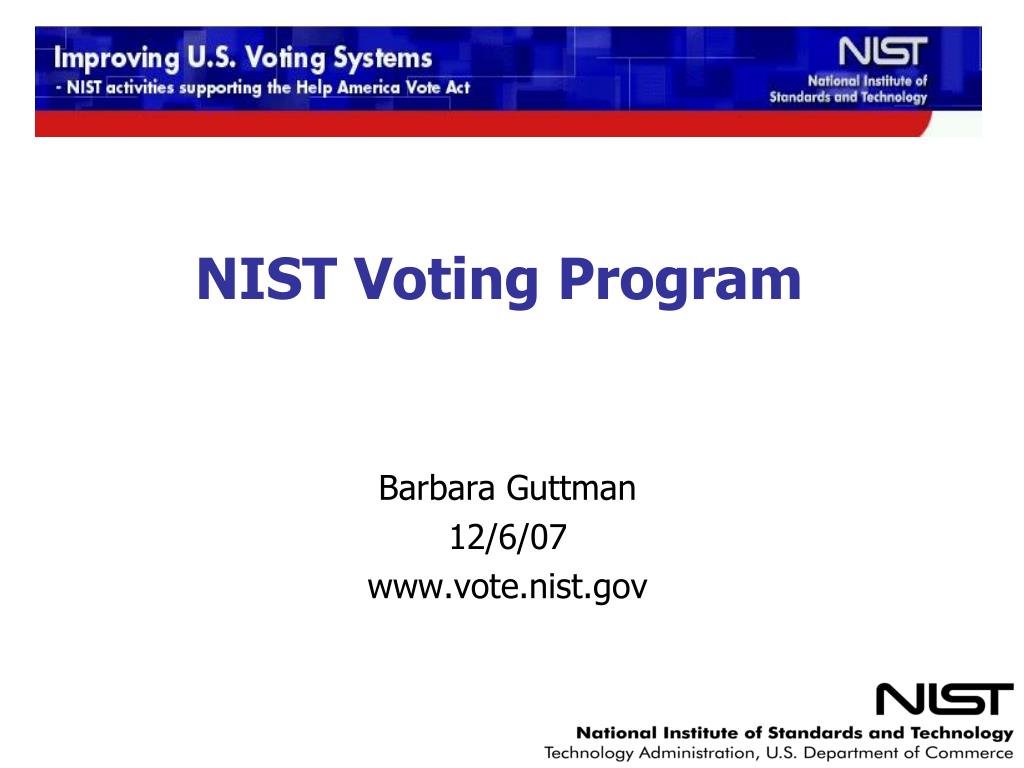 Improving U.S. Voting Systems
- NIST activities supporting the Help America Vote Act

NIST
National Institute of Standards and Technology

NIST Voting Program

Barbara Guttman
12/6/07
www.vote.nist.gov

NIST
National Institute of Standards and Technology
Technology Administration, U.S. Department of Commerce